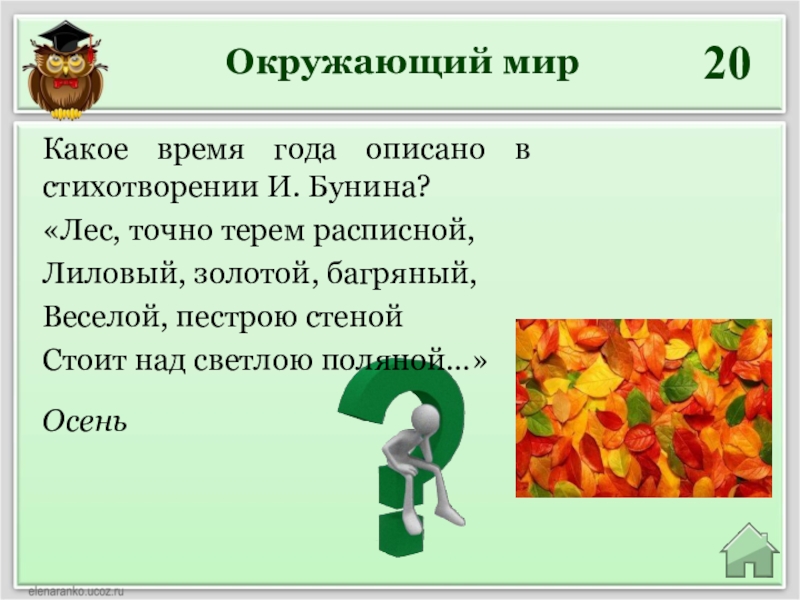 Окружающий мир

20

Какое время года описано в стихотворении И. Бунина?

«Лес, точно терем расписной,
Лиловый, золотой, багряный,
Веселой, пестрою стеной
Стоит над светлою поляной…»

Осень

elenaranko.ucoz.ru